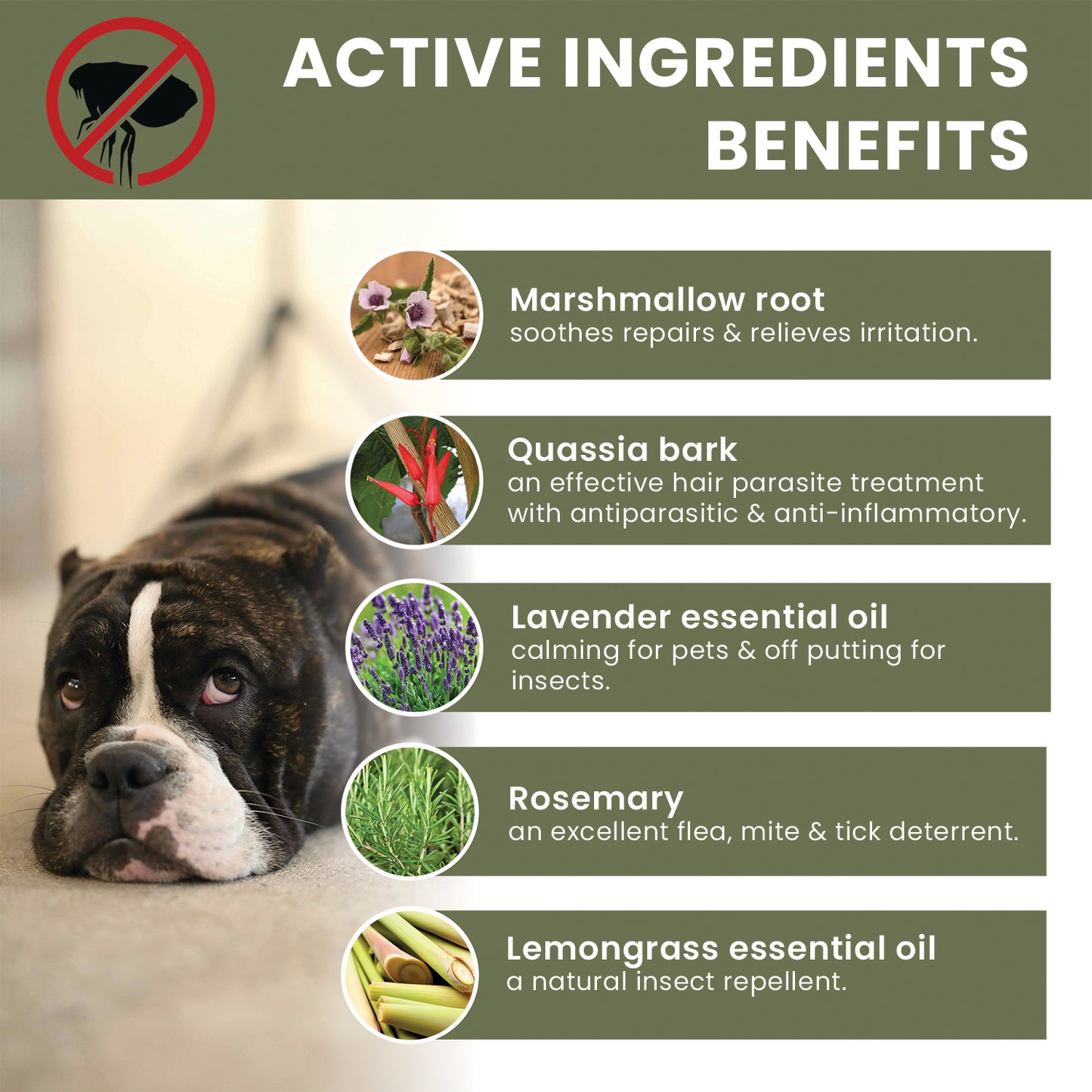 ACTIVE INGREDIENTS BENEFITS

Marshmallow root
soothes repairs & relieves irritation.

Quassia bark
an effective hair parasite treatment with antiparasitic & anti-inflammatory.

Lavender essential oil
calming for pets & off putting for insects.

Rosemary
an excellent flea, mite & tick deterrent.

Lemongrass essential oil
a natural insect repellent.